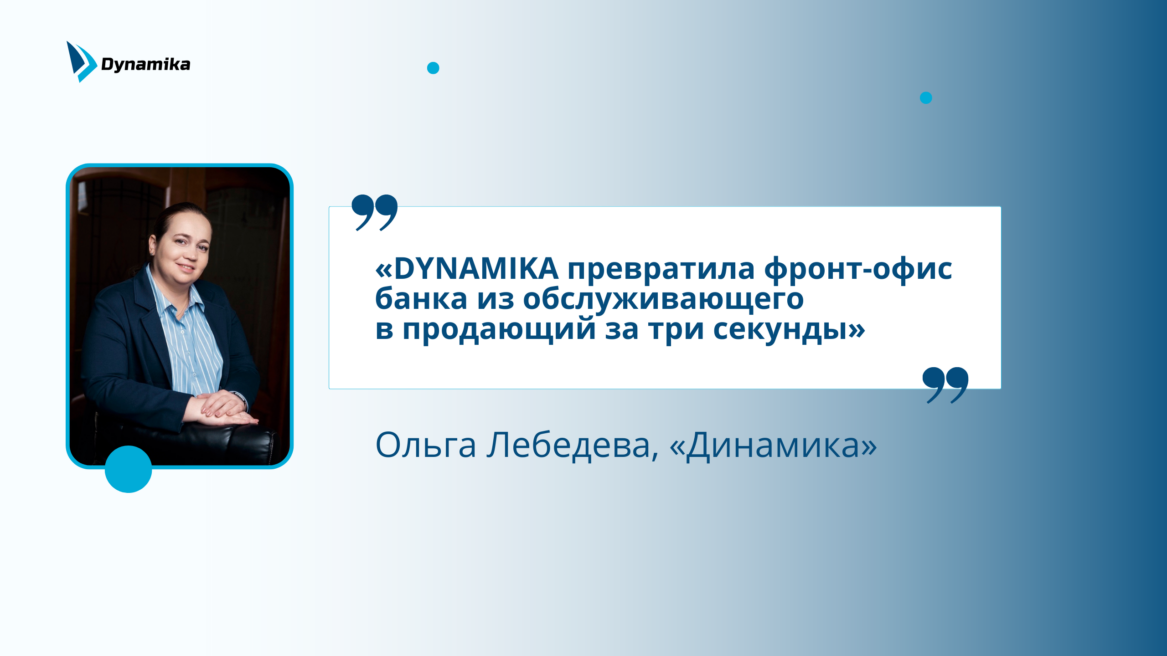 Dynamika

«DYNAMIKA превратила фронт-офис банка из обслуживающего в продающий за три секунды»

Ольга Лебедева, «Динамика»